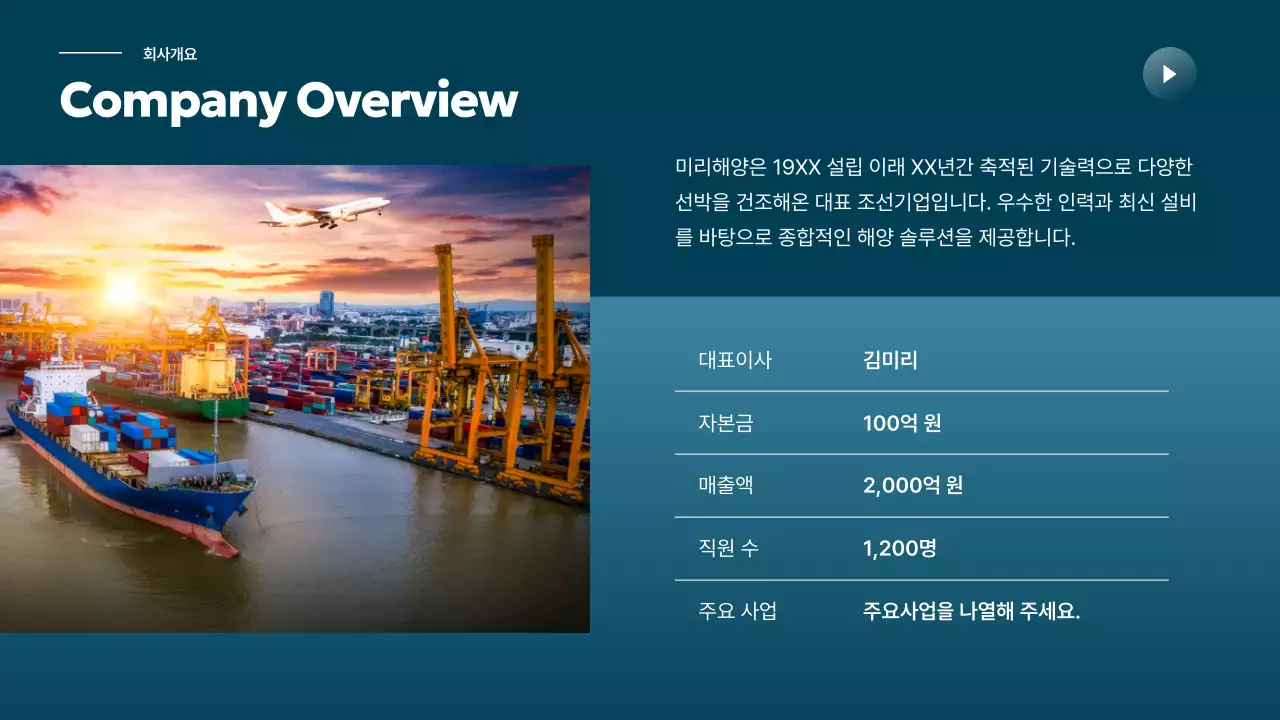 회사개요

Company Overview

미리해양은 19XX 설립 이래 XX년간 축적된 기술력으로 다양한 선박을 건조해온 대표 조선기업입니다. 우수한 인력과 최신 설비를 바탕으로 종합적인 해양 솔루션을 제공합니다.

| 대표이사 | 김미리 |
|---|---|
| 자본금 | 100억 원 |
| 매출액 | 2,000억 원 |
| 직원 수 | 1,200명 |
| 주요 사업 | 주요사업을 나열해 주세요. |